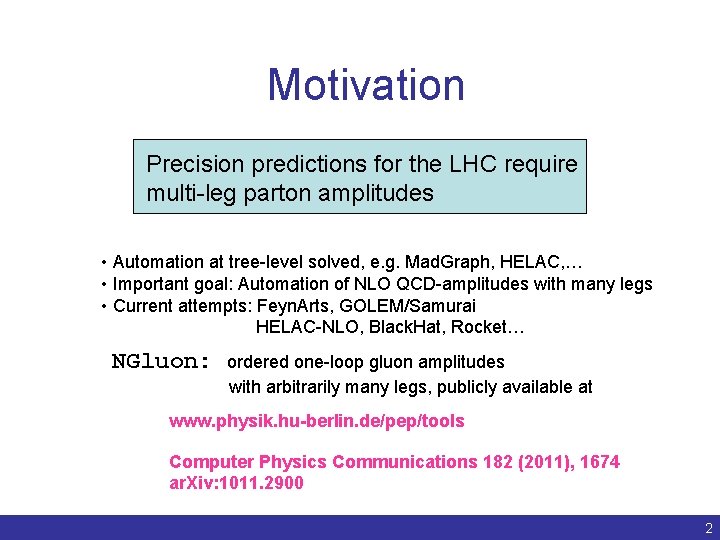 Motivation

Precision predictions for the LHC require multi-leg parton amplitudes

• Automation at tree-level solved, e.g. MadGraph, HELAC,…
• Important goal: Automation of NLO QCD-amplitudes with many legs
• Current attempts: FeynArts, GOLEM/Samurai
HELAC-NLO, BlackHat, Rocket…

NGluon: ordered one-loop gluon amplitudes
with arbitrarily many legs, publicly available at

www.physik.hu-berlin.de/pep/tools

Computer Physics Communications 182 (2011), 1674
arXiv:1011.2900

2